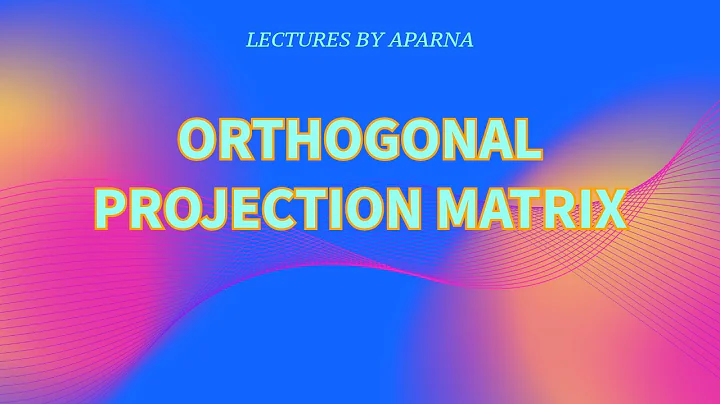 LECTURES BY APARNA

ORTHOGONAL PROJECTION MATRIX